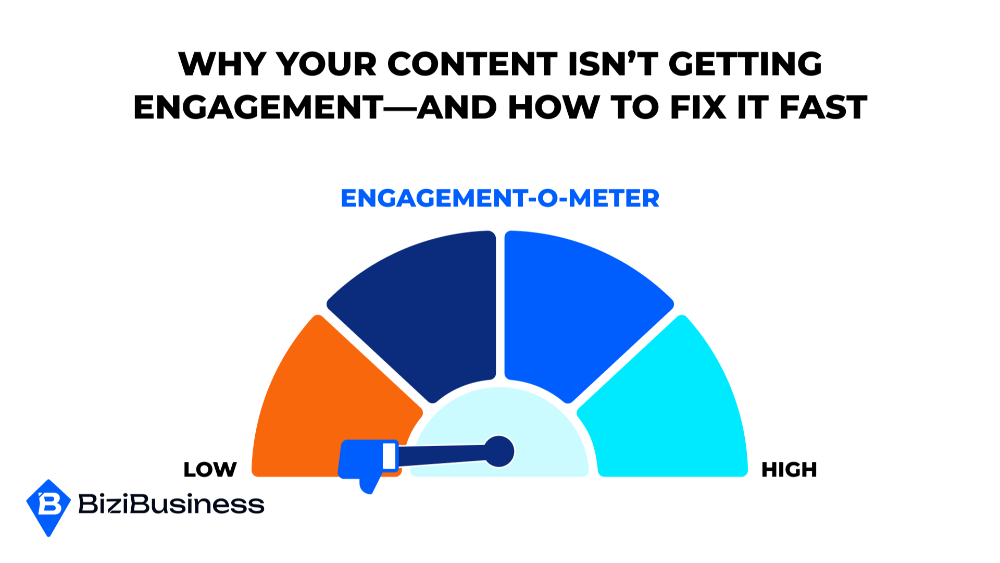 WHY YOUR CONTENT ISN'T GETTING ENGAGEMENT—AND HOW TO FIX IT FAST

ENGAGEMENT-O-METER

LOW

HIGH

BiziBusiness